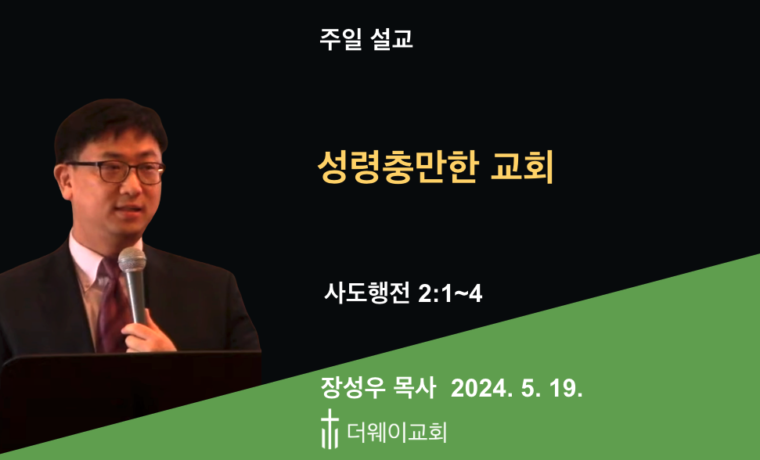 주일 설교

성령충만한 교회

사도행전 2:1~4

장성우 목사 2024. 5. 19.

더웨이교회